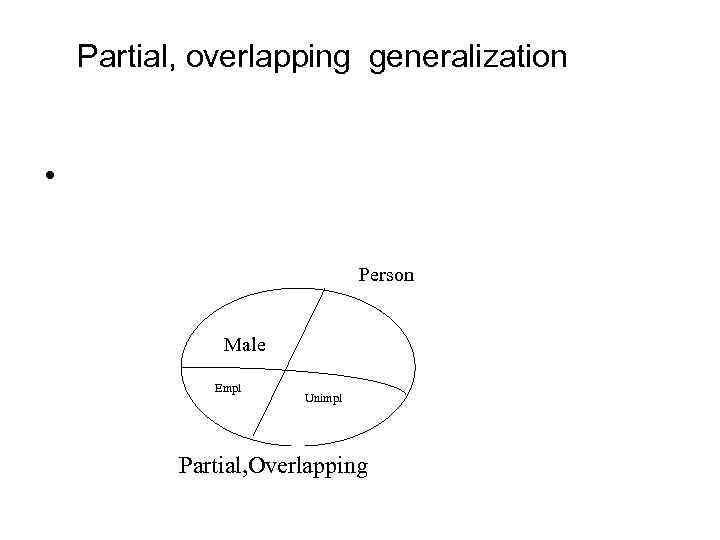 Partial, overlapping generalization

•

Person

Male

Empl

Unimpl

Partial,Overlapping